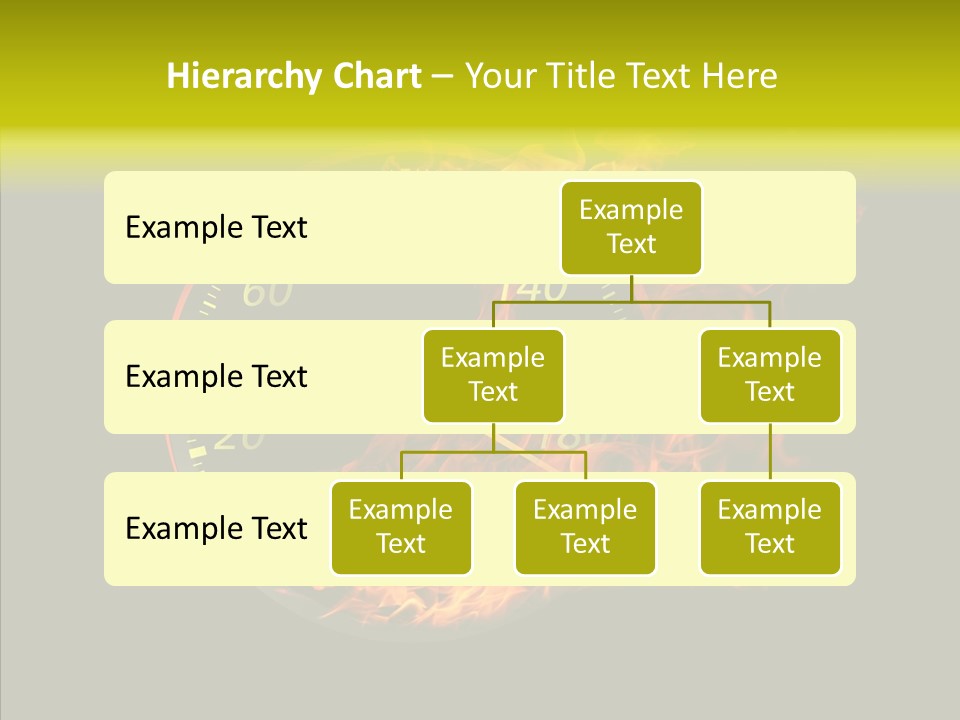 Hierarchy Chart – Your Title Text Here

Example Text

Example Text

Example Text

Example Text

Example Text

Example Text

Example Text

Example Text

Example Text

60

140

20

180